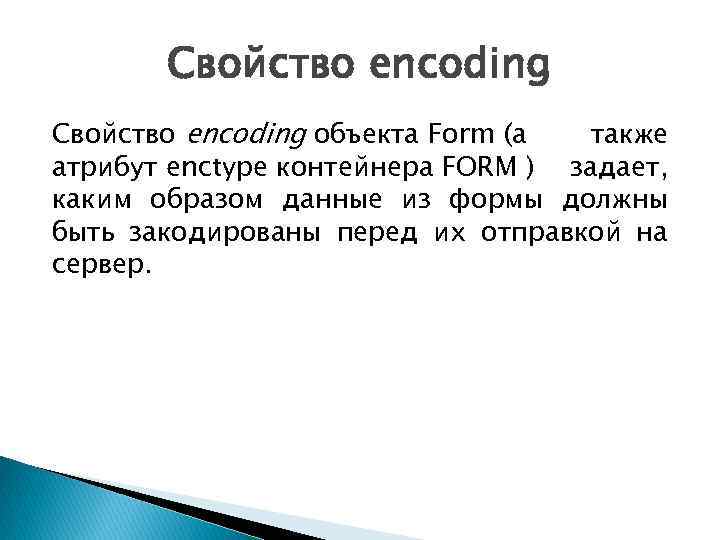 Свойство encoding

Свойство encoding объекта Form (а также атрибут enctype контейнера FORM ) задает, каким образом данные из формы должны быть закодированы перед их отправкой на сервер.